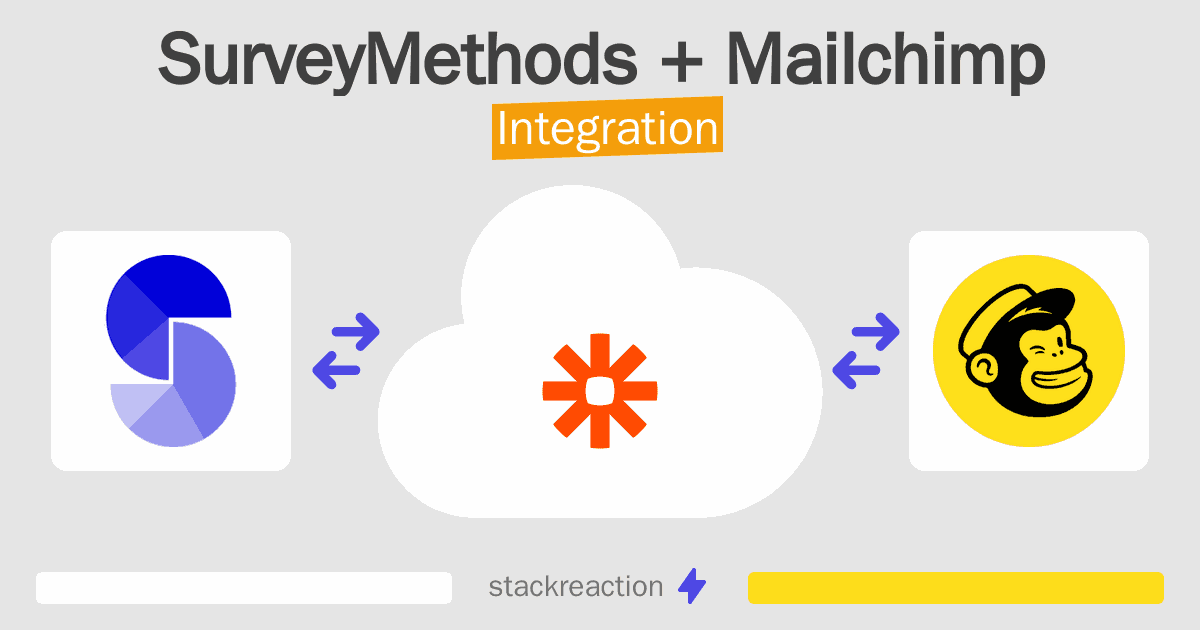 SurveyMethods + Mailchimp
Integration

stackreaction